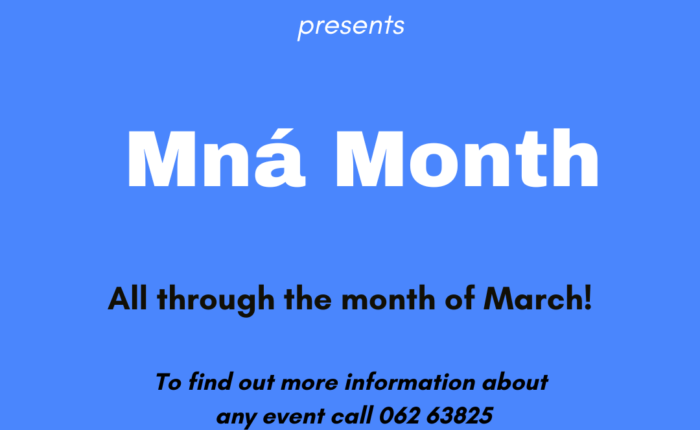 presents

Mná Month

All through the month of March!

To find out more information about any event call 062 63825